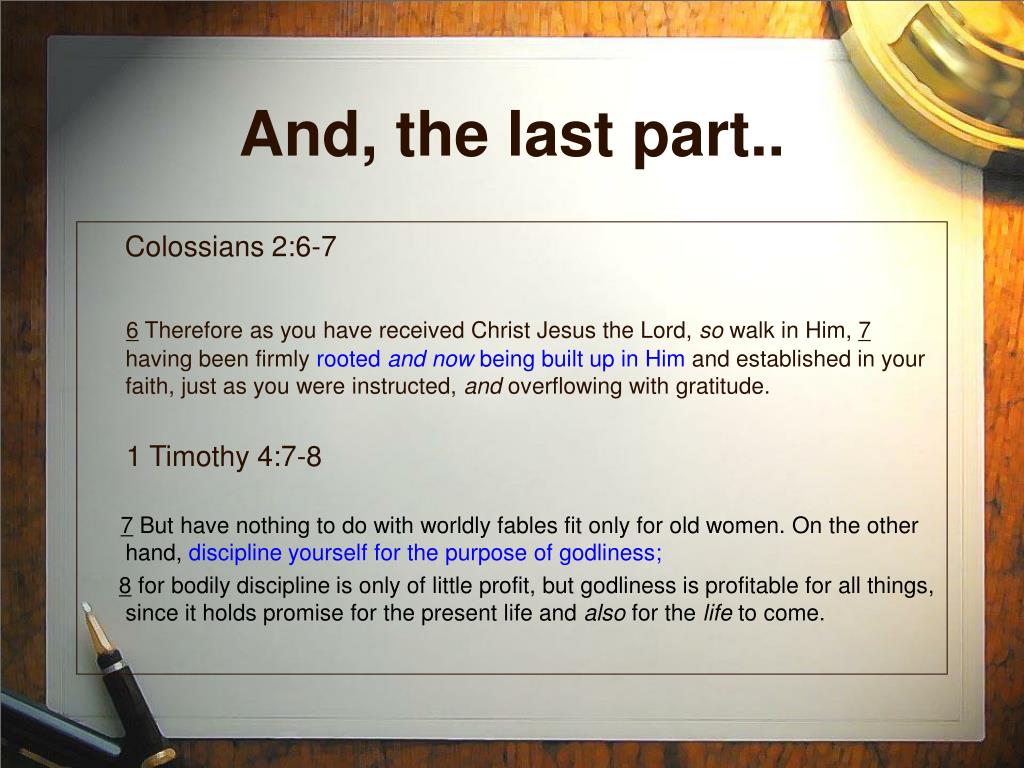 And, the last part..

Colossians 2:6-7

6 Therefore as you have received Christ Jesus the Lord, so walk in Him, 7 having been firmly rooted and now being built up in Him and established in your faith, just as you were instructed, and overflowing with gratitude.

1 Timothy 4:7-8

7 But have nothing to do with worldly fables fit only for old women. On the other hand, discipline yourself for the purpose of godliness;

8 for bodily discipline is only of little profit, but godliness is profitable for all things, since it holds promise for the present life and also for the life to come.